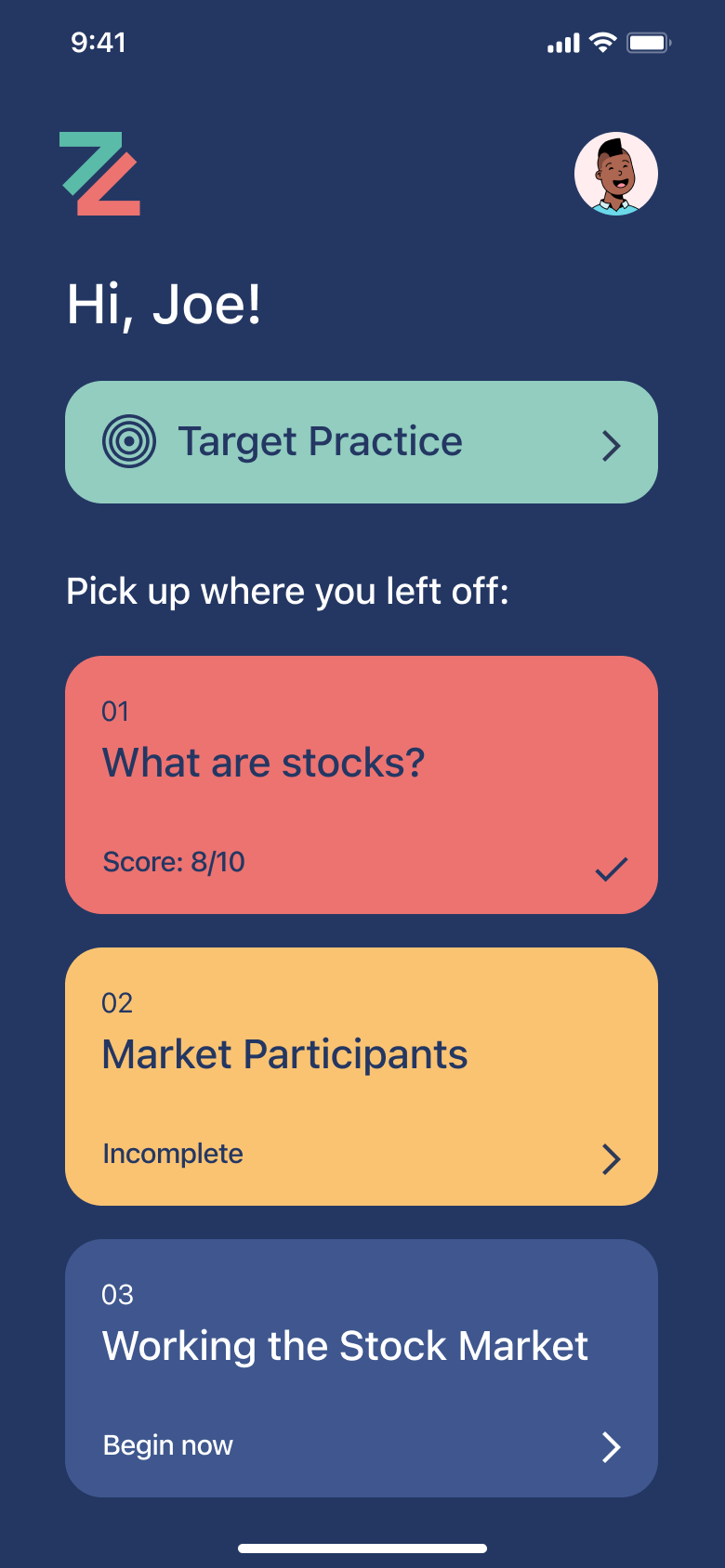 9:41

Hi, Joe!

Target Practice

Pick up where you left off:

01
What are stocks?

Score: 8/10

02
Market Participants

Incomplete

03
Working the Stock Market

Begin now